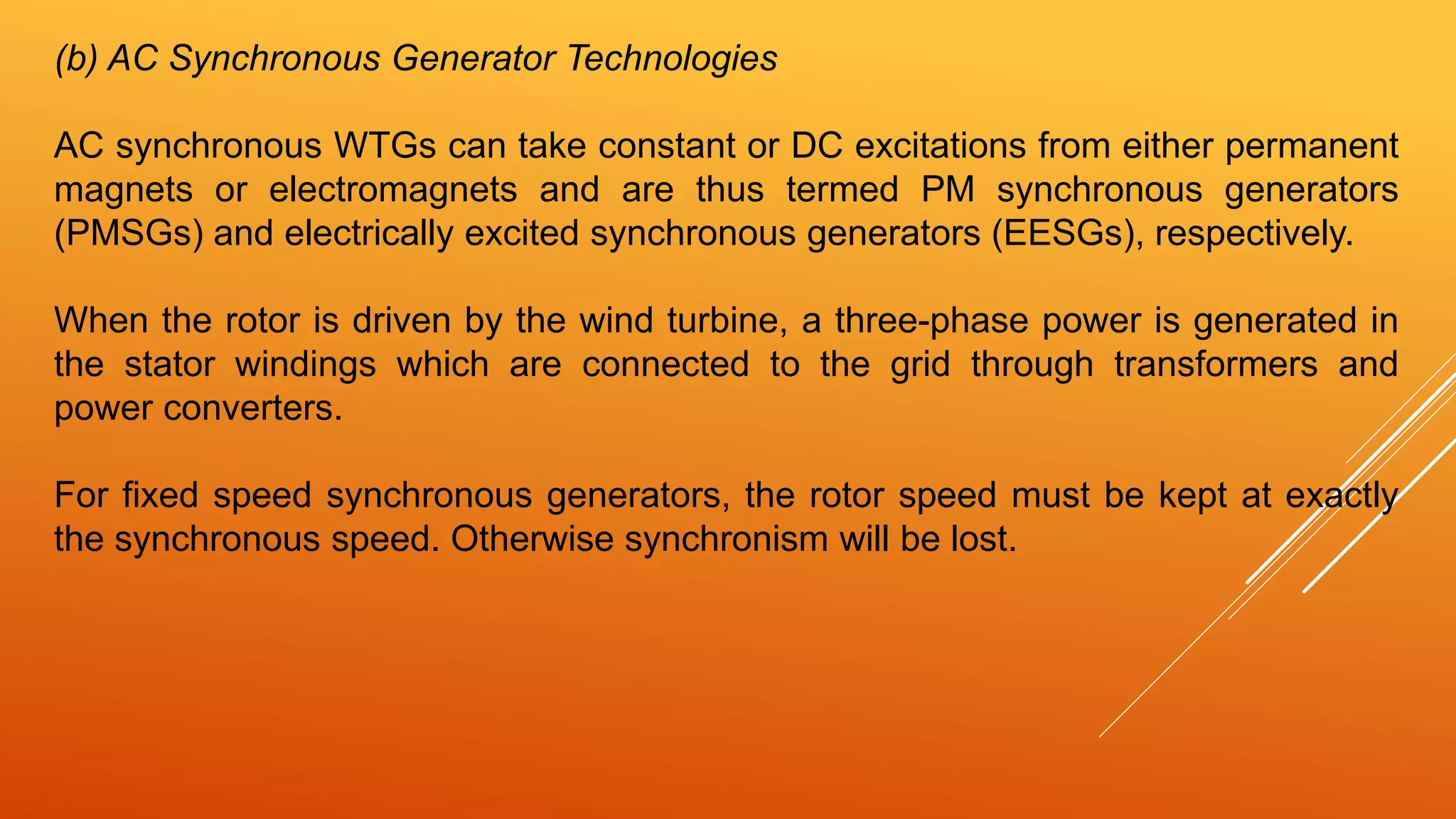 (b) AC Synchronous Generator Technologies

AC synchronous WTGs can take constant or DC excitations from either permanent magnets or electromagnets and are thus termed PM synchronous generators (PMSGs) and electrically excited synchronous generators (EESGs), respectively.

When the rotor is driven by the wind turbine, a three-phase power is generated in the stator windings which are connected to the grid through transformers and power converters.

For fixed speed synchronous generators, the rotor speed must be kept at exactly the synchronous speed. Otherwise synchronism will be lost.